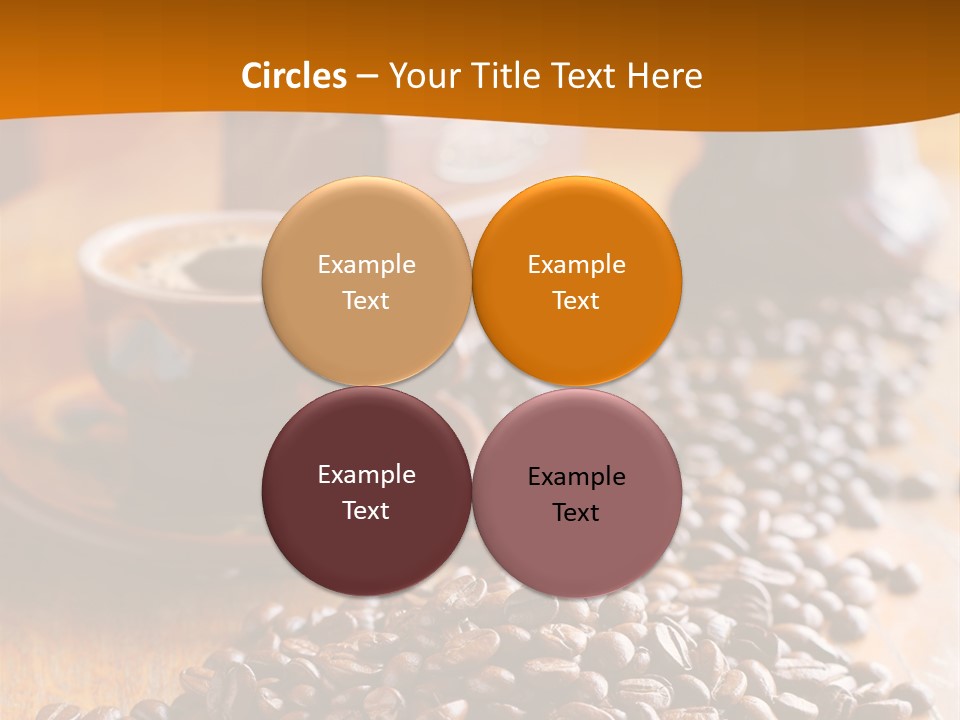 Circles – Your Title Text Here

Example Text

Example Text

Example Text

Example Text